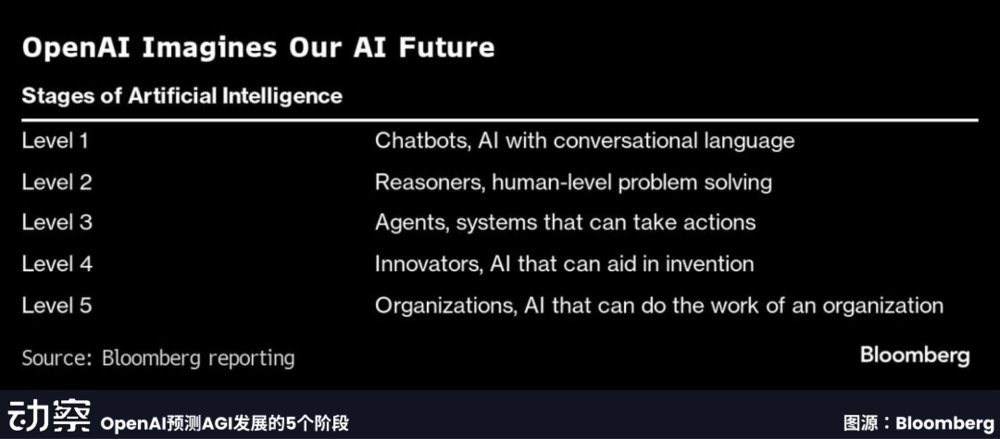 OpenAI Imagines Our AI Future

Stages of Artificial Intelligence

| | |
|---|---|
| Level 1 | Chatbots, AI with conversational language |
| Level 2 | Reasoners, human-level problem solving |
| Level 3 | Agents, systems that can take actions |
| Level 4 | Innovators, AI that can aid in invention |
| Level 5 | Organizations, AI that can do the work of an organization |

Source: Bloomberg reporting

Bloomberg

动察 OpenAI预测AGI发展的5个阶段

图源：Bloomberg